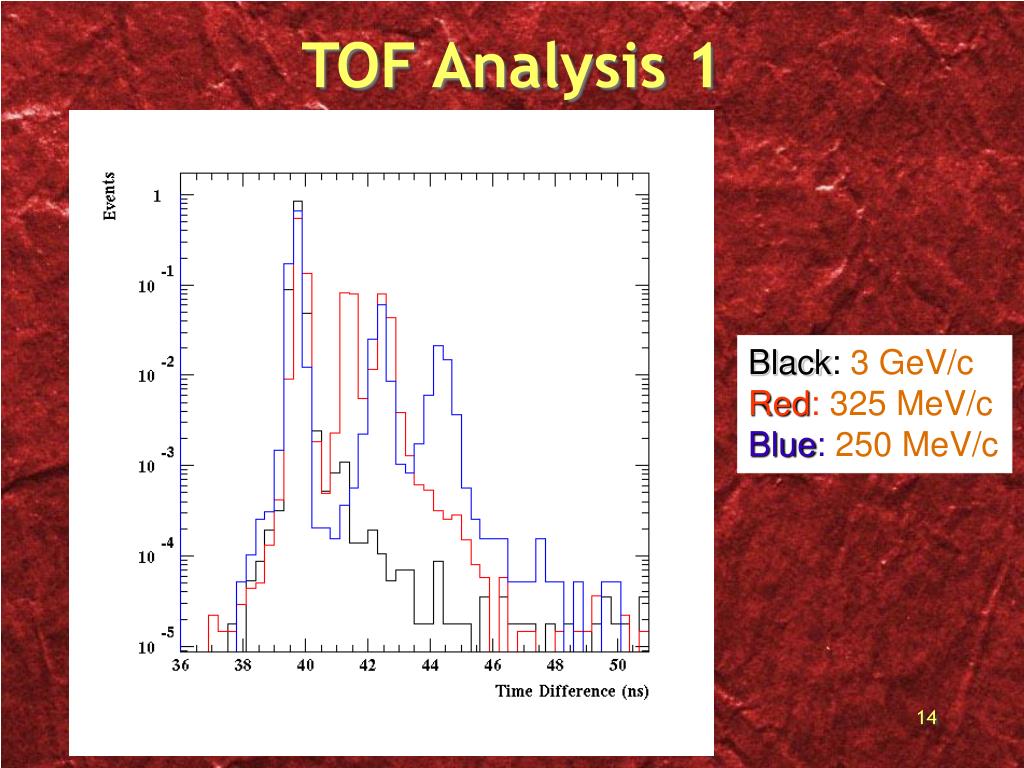 TOF Analysis 1

Events

1

$10^{-1}$

$10^{-2}$

$10^{-3}$

$10^{-4}$

$10^{-5}$

36 38 40 42 44 46 48 50

Time Difference (ns)

Black: 3 GeV/c
Red: 325 MeV/c
Blue: 250 MeV/c

14